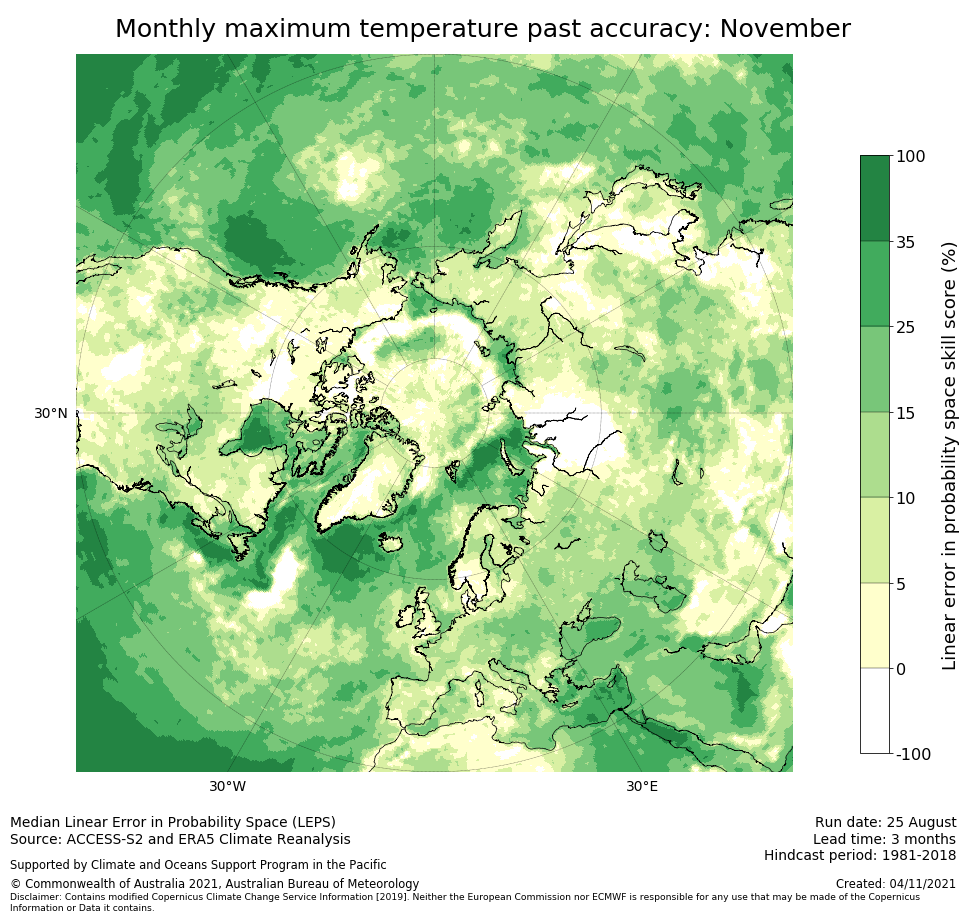 Monthly maximum temperature past accuracy: November

30°N

30°W

30°E

100
35
25
15
10
5
0
-100

Linear error in probability space skill score (%)

Median Linear Error in Probability Space (LEPS)
Source: ACCESS-S2 and ERA5 Climate Reanalysis

Supported by Climate and Oceans Support Program in the Pacific

© Commonwealth of Australia 2021, Australian Bureau of Meteorology

Disclaimer: Contains modified Copernicus Climate Change Service Information [2019]. Neither the European Commission nor ECMWF is responsible for any use that may be made of the Copernicus Information or Data it contains.

Run date: 25 August
Lead time: 3 months
Hindcast period: 1981-2018

Created: 04/11/2021